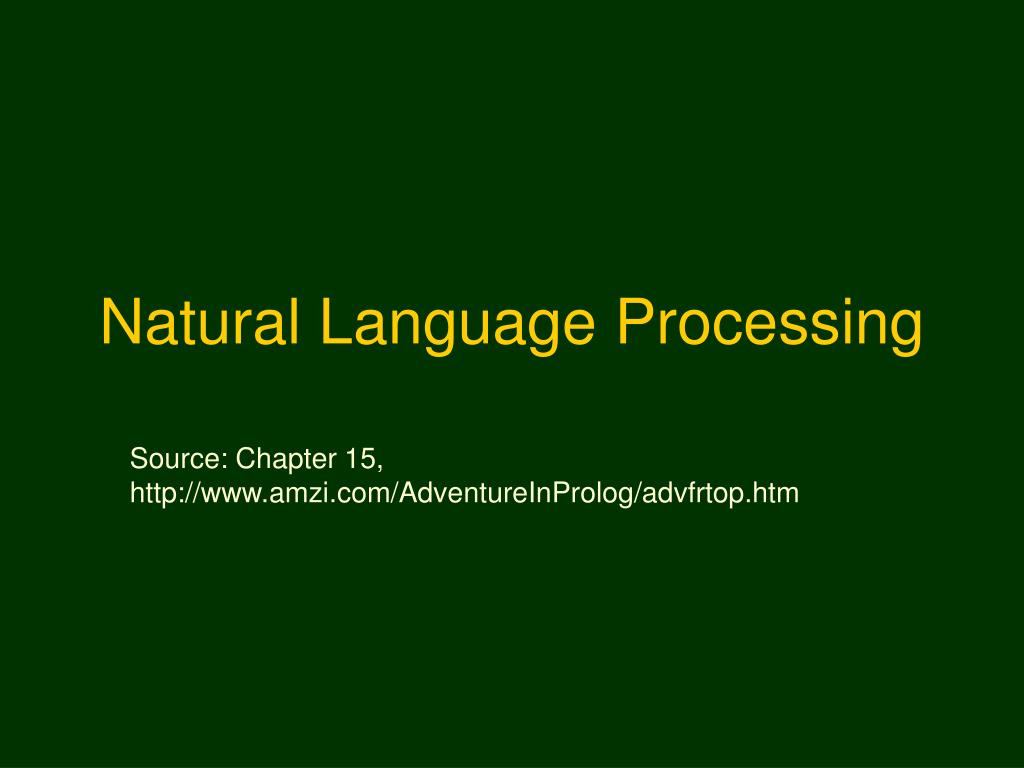 Natural Language Processing

Source: Chapter 15, http://www.amzi.com/AdventureInProlog/advfrtop.htm